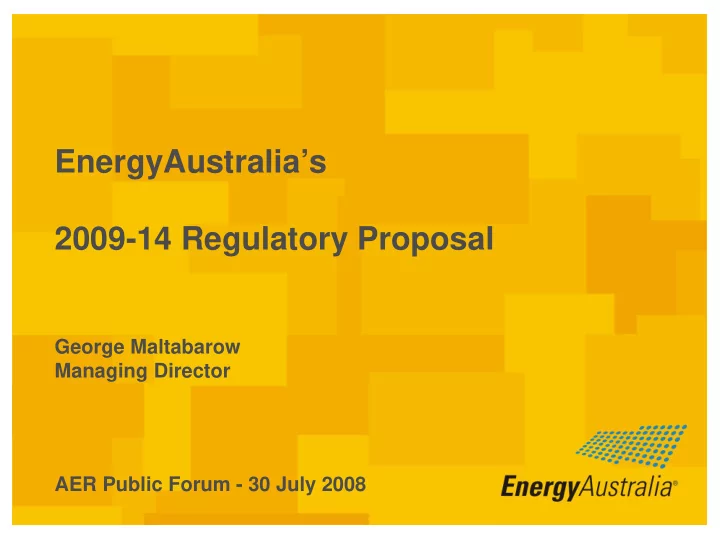 EnergyAustralia’s

2009-14 Regulatory Proposal

George Maltabarow
Managing Director

AER Public Forum - 30 July 2008

EnergyAustralia®